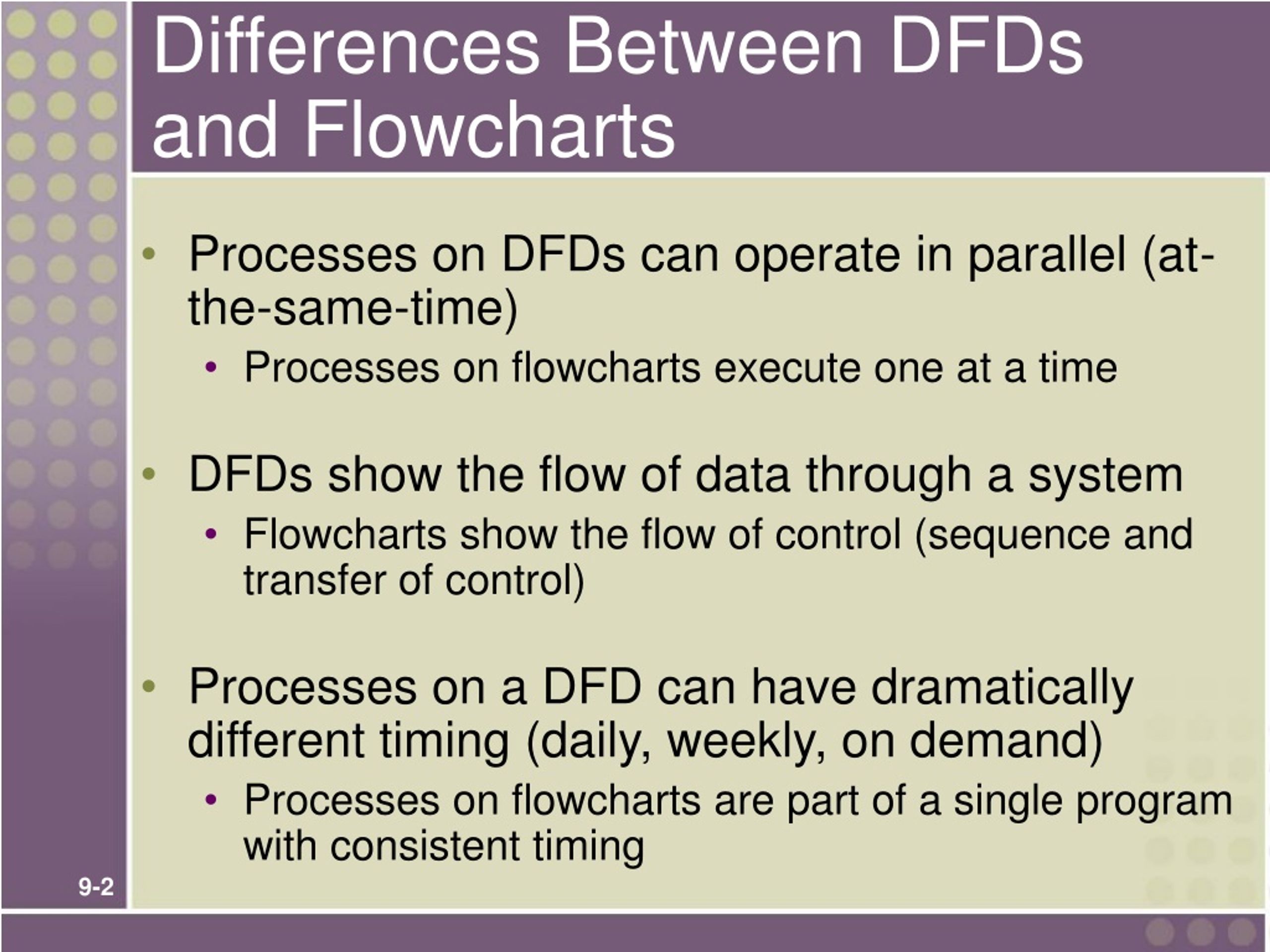 Differences Between DFDs and Flowcharts

• Processes on DFDs can operate in parallel (at-the-same-time)
  • Processes on flowcharts execute one at a time

• DFDs show the flow of data through a system
  • Flowcharts show the flow of control (sequence and transfer of control)

• Processes on a DFD can have dramatically different timing (daily, weekly, on demand)
  • Processes on flowcharts are part of a single program with consistent timing

9-2